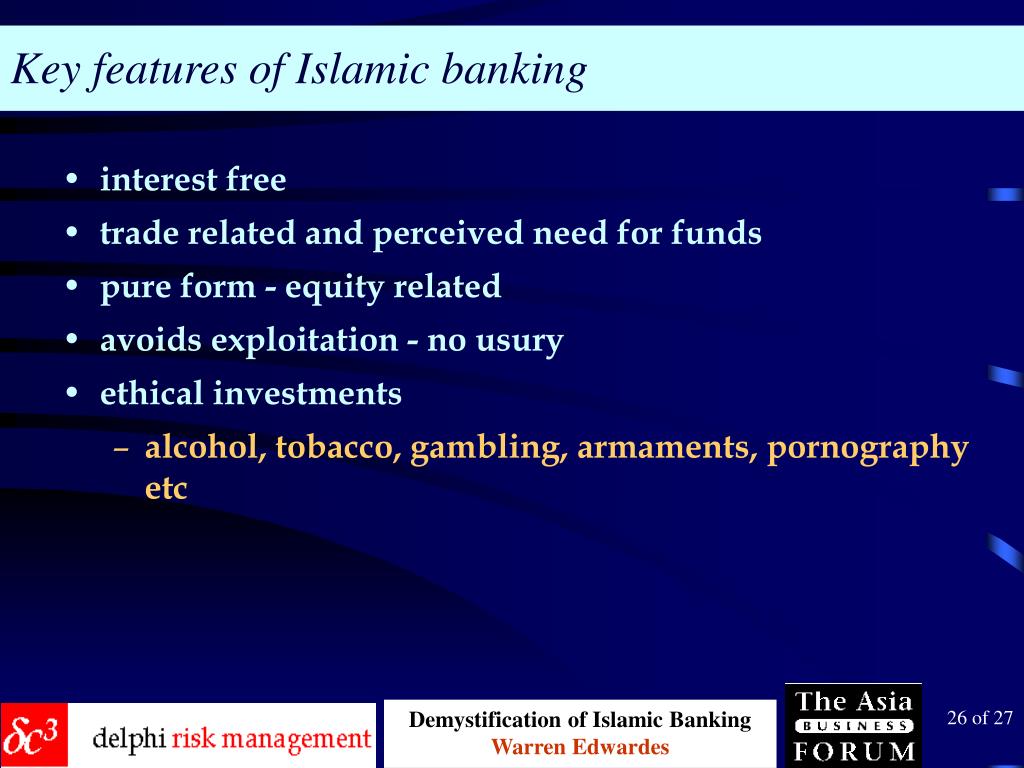 Key features of Islamic banking

• interest free
• trade related and perceived need for funds
• pure form - equity related
• avoids exploitation - no usury
• ethical investments
– alcohol, tobacco, gambling, armaments, pornography etc

$\delta c^3$ delphi risk management

Demystification of Islamic Banking
Warren Edwardes

The Asia BUSINESS FORUM

26 of 27